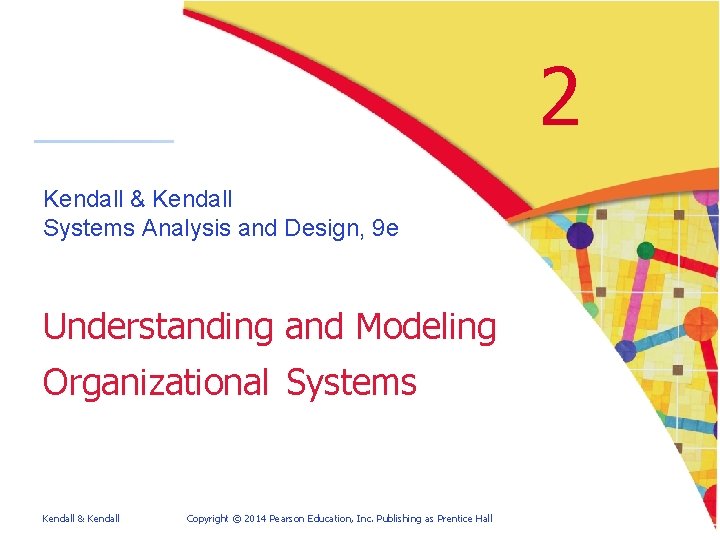 2

Kendall & Kendall
Systems Analysis and Design, 9e

Understanding and Modeling Organizational Systems

Kendall & Kendall

Copyright © 2014 Pearson Education, Inc. Publishing as Prentice Hall